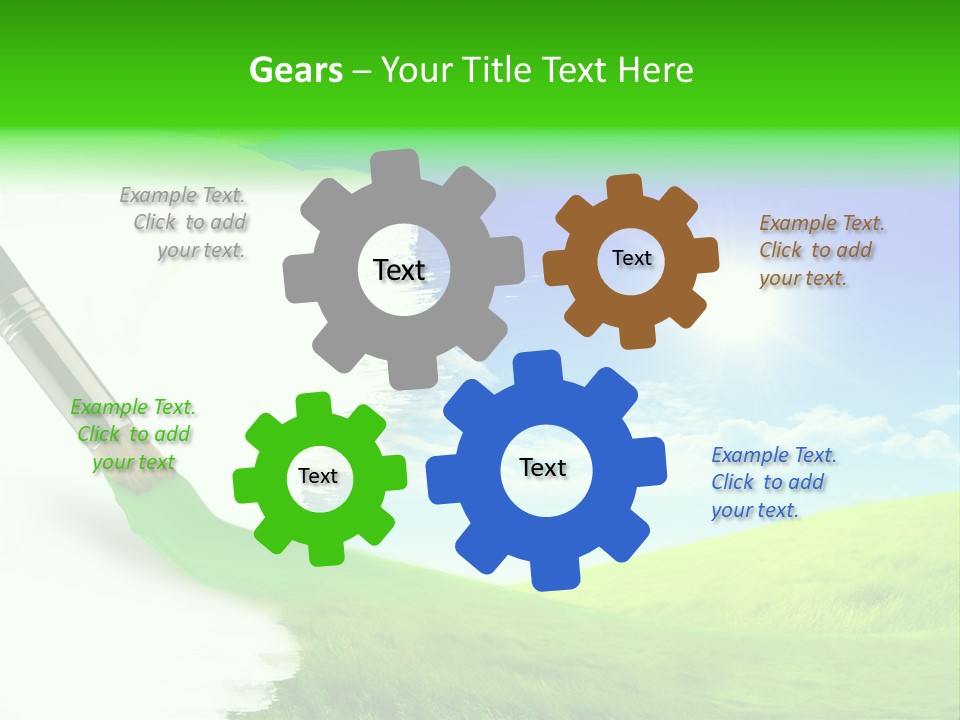 Gears – Your Title Text Here

Example Text. Click to add your text.

Text

Text

Example Text. Click to add your text.

Example Text. Click to add your text

Text

Text

Example Text. Click to add your text.